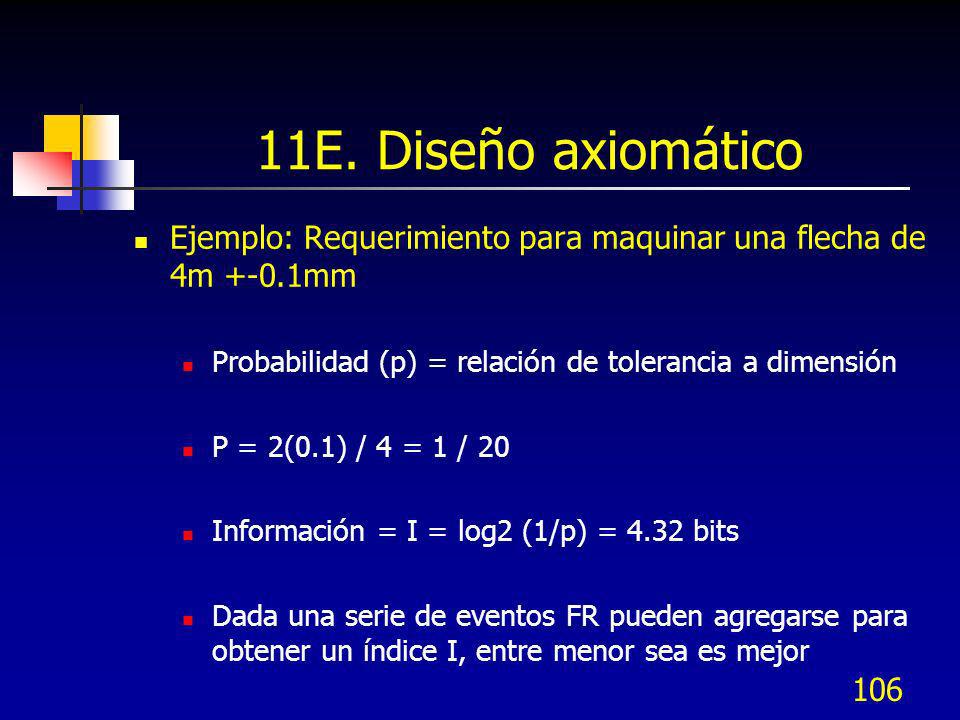 11E. Diseño axiomático

Ejemplo: Requerimiento para maquinar una flecha de 4m +-0.1mm

Probabilidad (p) = relación de tolerancia a dimensión

P = 2(0.1) / 4 = 1 / 20

Información = I = log2 (1/p) = 4.32 bits

Dada una serie de eventos FR pueden agregarse para obtener un índice I, entre menor sea es mejor

106